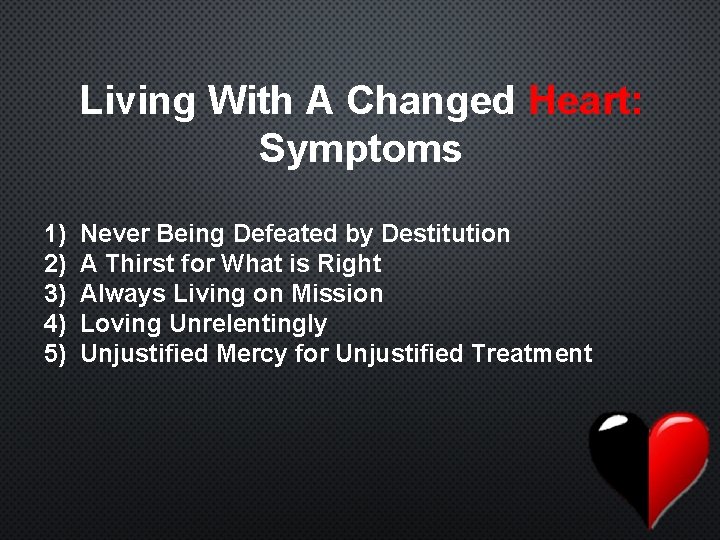 Living With A Changed Heart: Symptoms

1) Never Being Defeated by Destitution
2) A Thirst for What is Right
3) Always Living on Mission
4) Loving Unrelentingly
5) Unjustified Mercy for Unjustified Treatment